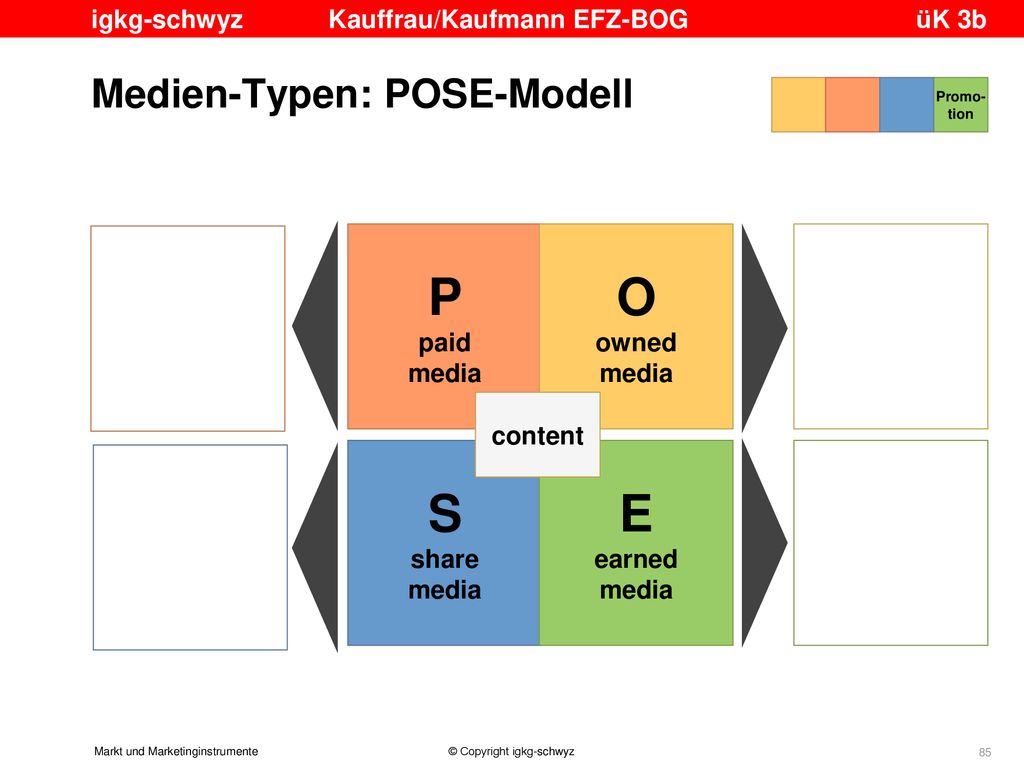 igkg-schwyz Kauffrau/Kaufmann EFZ-BOG üK 3b

Medien-Typen: POSE-Modell

Promotion

P
paid media

O
owned media

content

S
share media

E
earned media

Markt und Marketinginstrumente © Copyright igkg-schwyz 85